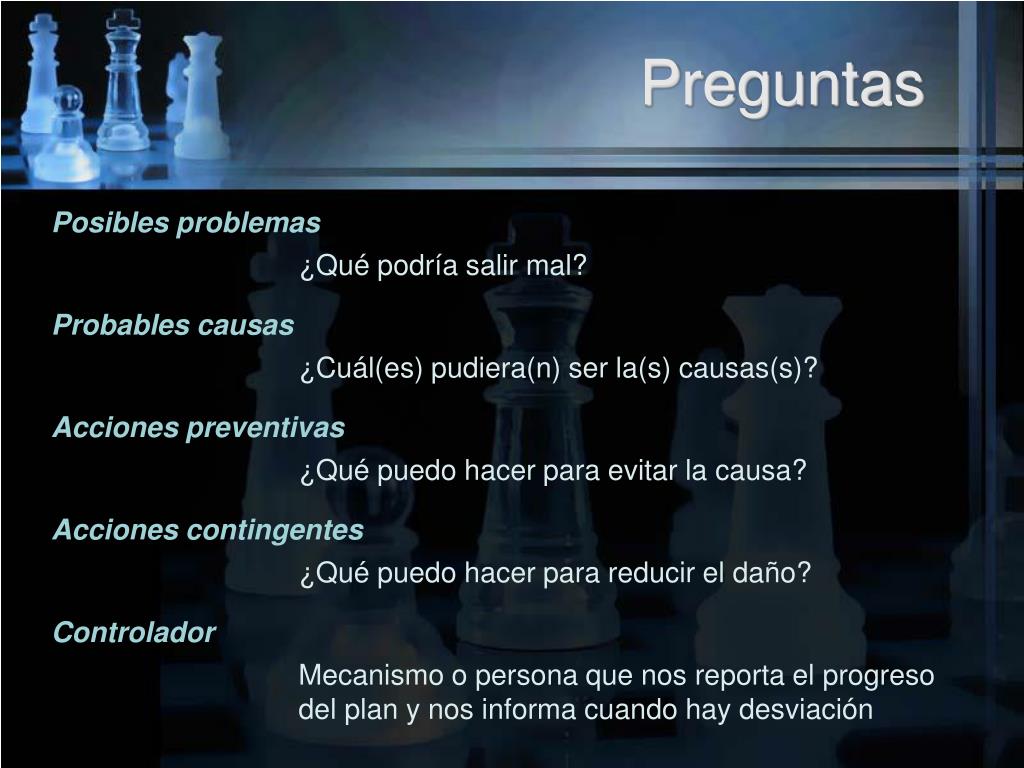 Preguntas

Posibles problemas

¿Qué podría salir mal?

Probables causas

¿Cuál(es) pudiera(n) ser la(s) causas(s)?

Acciones preventivas

¿Qué puedo hacer para evitar la causa?

Acciones contingentes

¿Qué puedo hacer para reducir el daño?

Controlador

Mecanismo o persona que nos reporta el progreso del plan y nos informa cuando hay desviación